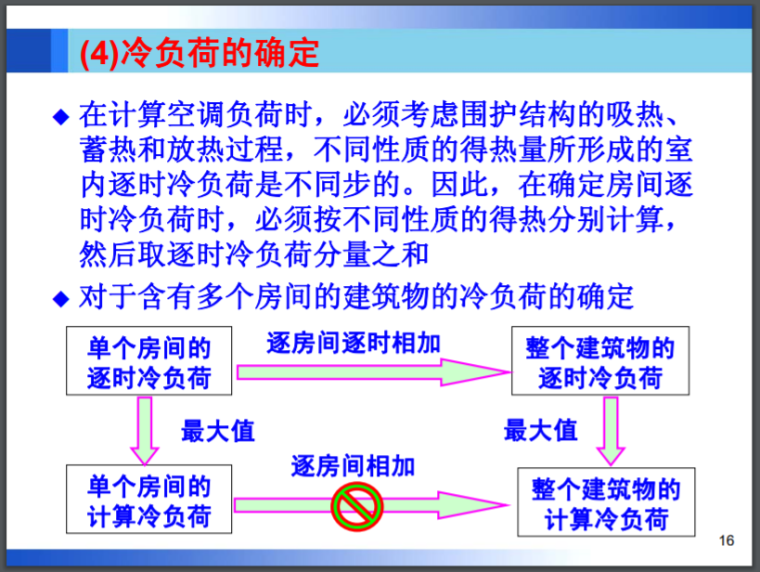 (4)冷负荷的确定

◆ 在计算空调负荷时，必须考虑围护结构的吸热、蓄热和放热过程，不同性质的得热量所形成的室内逐时冷负荷是不同步的。因此，在确定房间逐时冷负荷时，必须按不同性质的得热分别计算，然后取逐时冷负荷分量之和

◆ 对于含有多个房间的建筑物的冷负荷的确定

单个房间的逐时冷负荷

逐房间逐时相加

整个建筑物的逐时冷负荷

最大值

最大值

单个房间的计算冷负荷

逐房间相加

整个建筑物的计算冷负荷

16